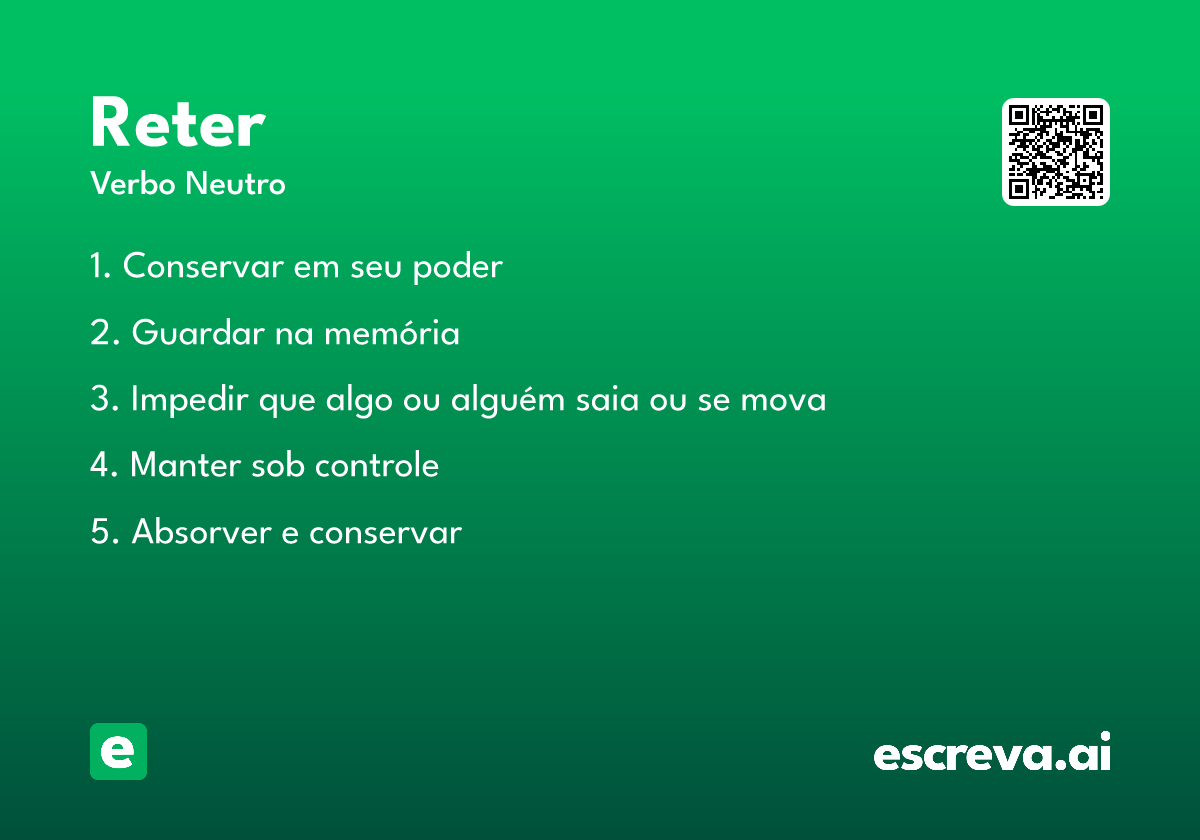 Reter
Verbo Neutro

1. Conservar em seu poder

2. Guardar na memória

3. Impedir que algo ou alguém saia ou se mova

4. Manter sob controle

5. Absorver e conservar

e

escreva.ai